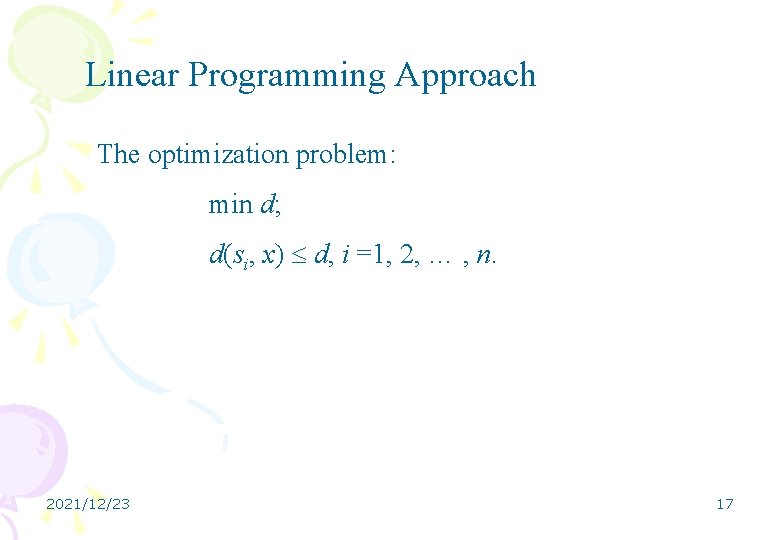 Linear Programming Approach

The optimization problem:

min $d$;

$d(s_i, x) \leq d$, $i = 1, 2, \ldots, n$.

2021/12/23

17